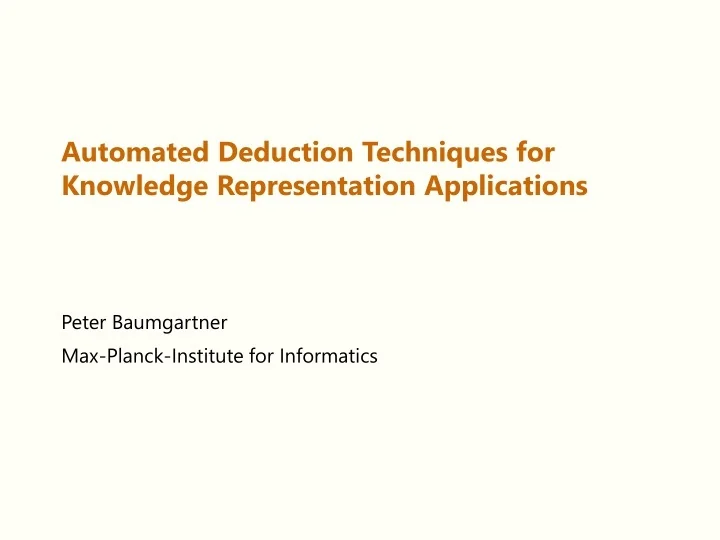 Automated Deduction Techniques for Knowledge Representation Applications

Peter Baumgartner

Max-Planck-Institute for Informatics